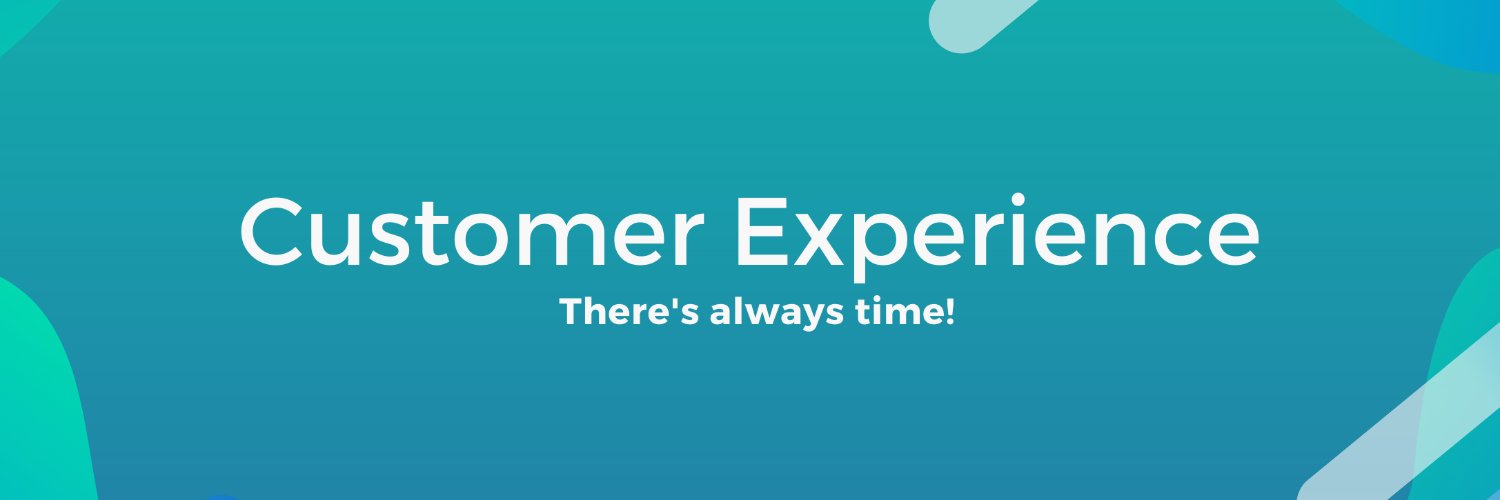 Customer Experience

There's always time!